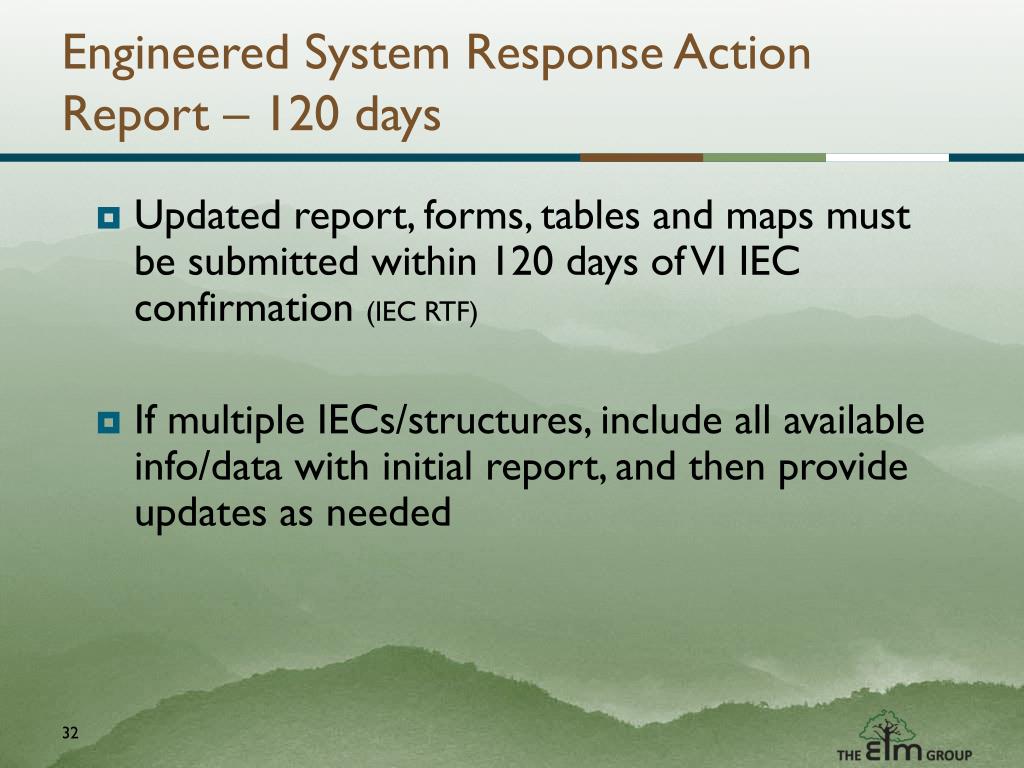 Engineered System Response Action Report – 120 days

Updated report, forms, tables and maps must be submitted within 120 days of VI IEC confirmation (IEC RTF)

If multiple IECs/structures, include all available info/data with initial report, and then provide updates as needed

32

THE elm GROUP